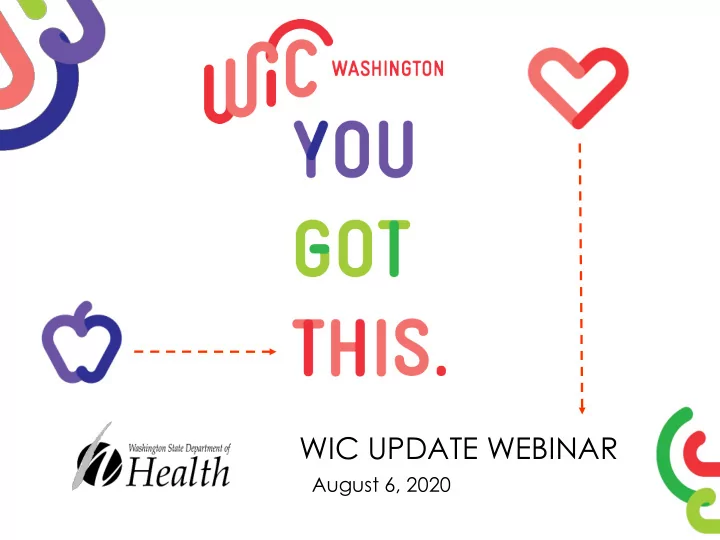 WIC WASHINGTON

YOU GOT THIS.

Washington State Department of Health

WIC UPDATE WEBINAR
August 6, 2020